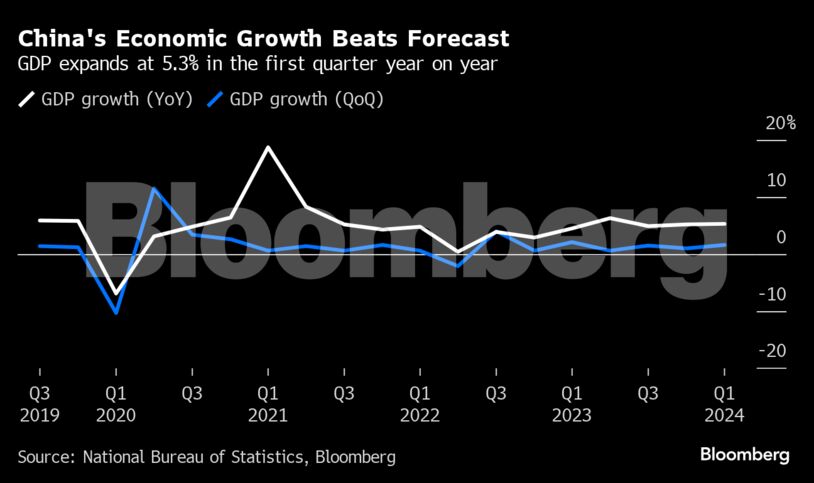 China's Economic Growth Beats Forecast
GDP expands at 5.3% in the first quarter year on year

GDP growth (YoY) GDP growth (QoQ)

20%
10
0
-10
-20

Bloomberg

Q3 2019
Q1 2020
Q3
Q1 2021
Q3
Q1 2022
Q3
Q1 2023
Q3
Q1 2024

Source: National Bureau of Statistics, Bloomberg

Bloomberg